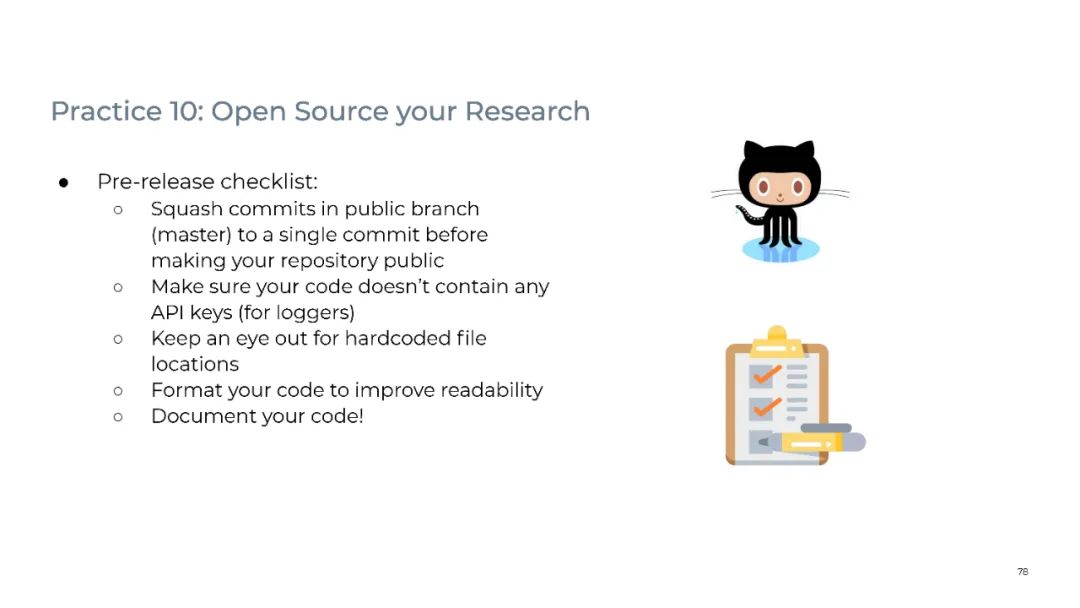 Practice 10: Open Source your Research

● Pre-release checklist:
  ○ Squash commits in public branch (master) to a single commit before making your repository public
  ○ Make sure your code doesn't contain any API keys (for loggers)
  ○ Keep an eye out for hardcoded file locations
  ○ Format your code to improve readability
  ○ Document your code!

78